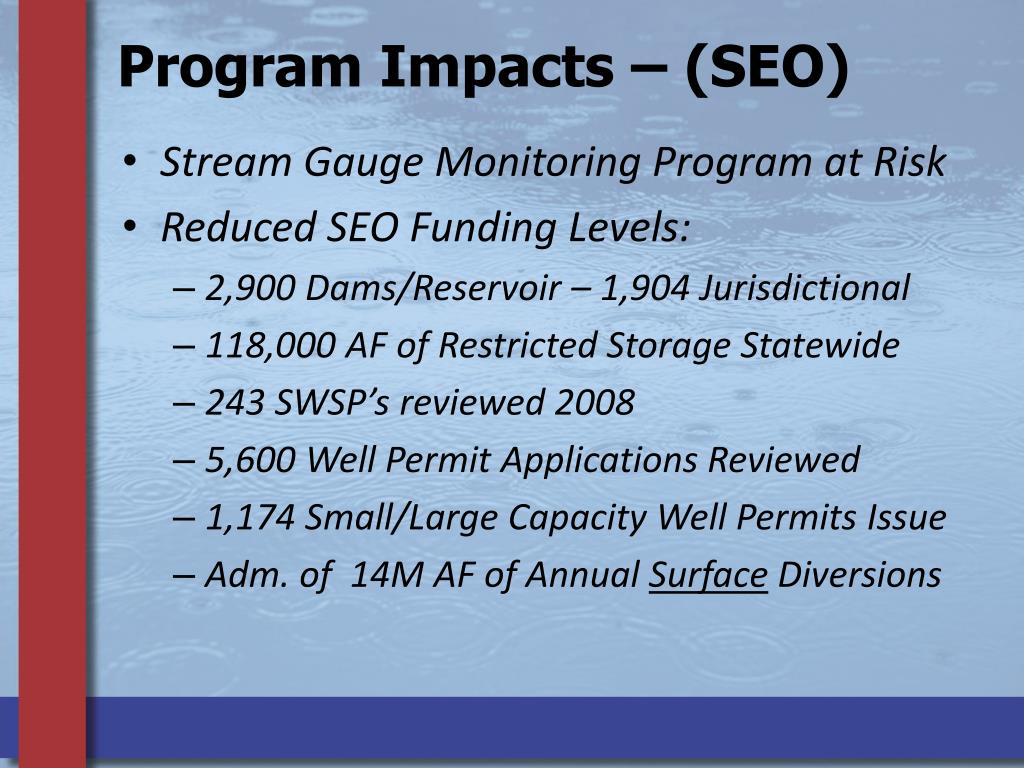 Program Impacts – (SEO)

• Stream Gauge Monitoring Program at Risk
• Reduced SEO Funding Levels:
– 2,900 Dams/Reservoir – 1,904 Jurisdictional
– 118,000 AF of Restricted Storage Statewide
– 243 SWSP's reviewed 2008
– 5,600 Well Permit Applications Reviewed
– 1,174 Small/Large Capacity Well Permits Issue
– Adm. of 14M AF of Annual Surface Diversions